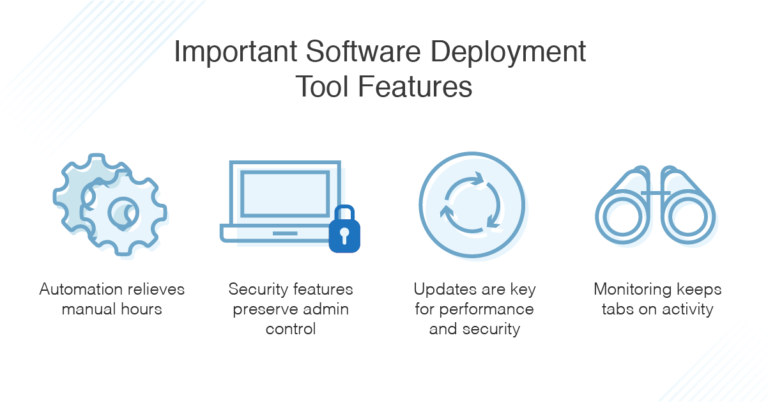 Important Software Deployment Tool Features

Automation relieves manual hours

Security features preserve admin control

Updates are key for performance and security

Monitoring keeps tabs on activity